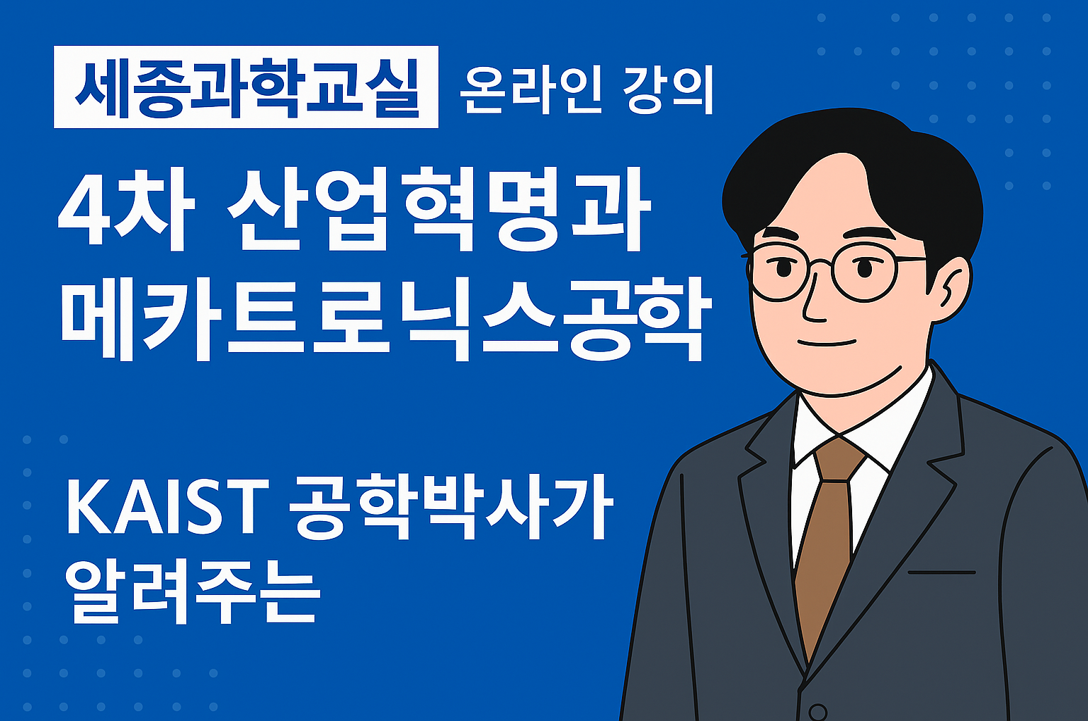 세종과학교실 온라인 강의

4차 산업혁명과
메카트로닉스공학

KAIST 공학박사가
알려주는